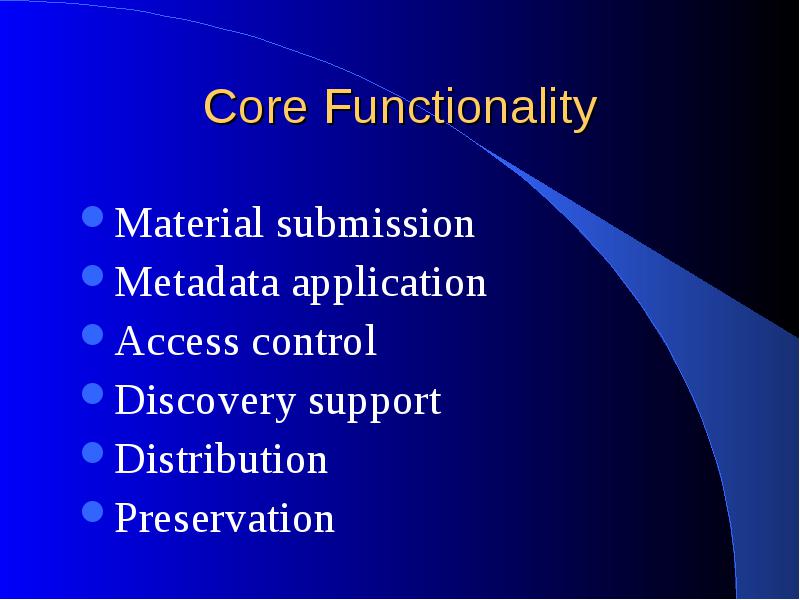 Core Functionality

- Material submission
- Metadata application
- Access control
- Discovery support
- Distribution
- Preservation